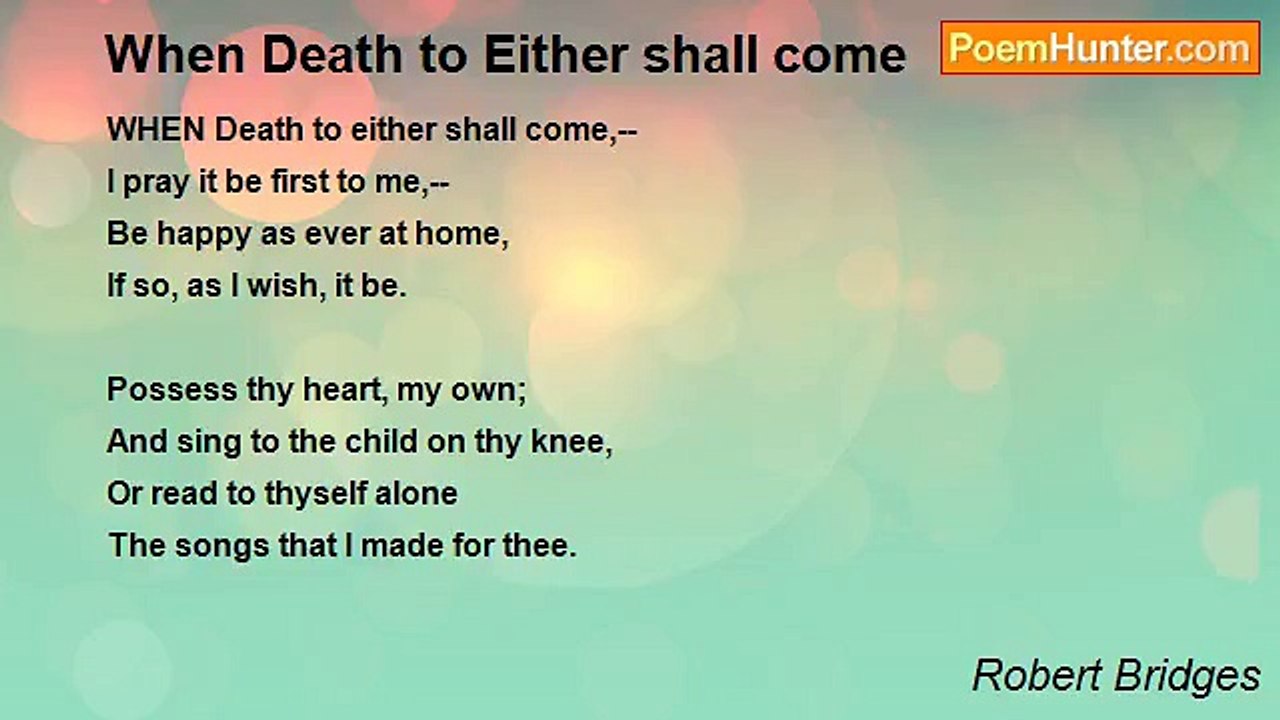 When Death to Either shall come

PoemHunter.com

WHEN Death to either shall come,--
I pray it be first to me,--
Be happy as ever at home,
If so, as I wish, it be.

Possess thy heart, my own;
And sing to the child on thy knee,
Or read to thyself alone
The songs that I made for thee.

Robert Bridges